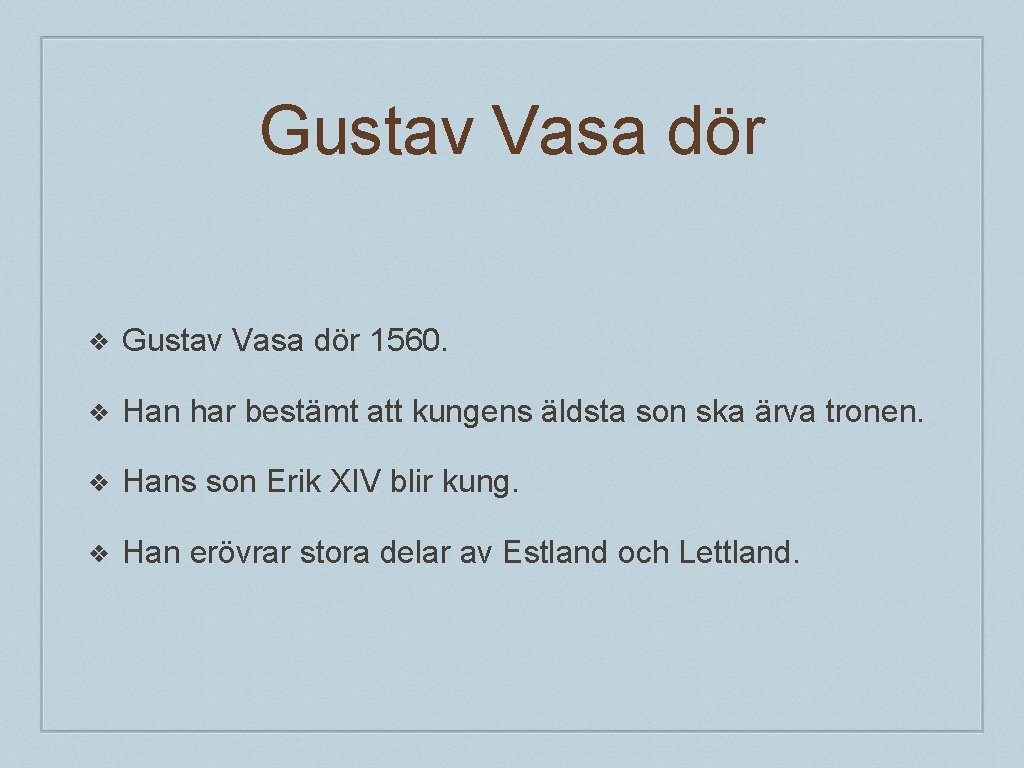 Gustav Vasa dör

❖ Gustav Vasa dör 1560.

❖ Han har bestämt att kungens äldsta son ska ärva tronen.

❖ Hans son Erik XIV blir kung.

❖ Han erövrar stora delar av Estland och Lettland.